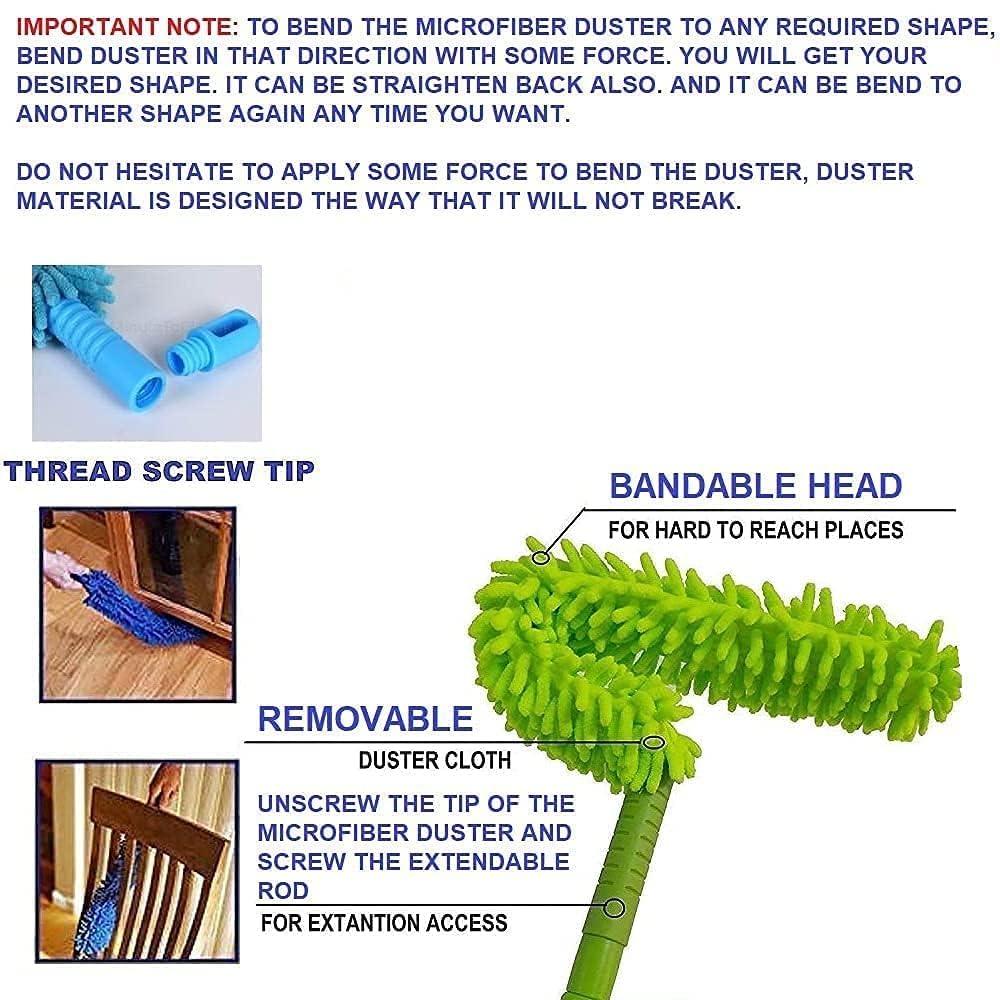 IMPORTANT NOTE: TO BEND THE MICROFIBER DUSTER TO ANY REQUIRED SHAPE, BEND DUSTER IN THAT DIRECTION WITH SOME FORCE. YOU WILL GET YOUR DESIRED SHAPE. IT CAN BE STRAIGHTEN BACK ALSO. AND IT CAN BE BEND TO ANOTHER SHAPE AGAIN ANY TIME YOU WANT.

DO NOT HESITATE TO APPLY SOME FORCE TO BEND THE DUSTER, DUSTER MATERIAL IS DESIGNED THE WAY THAT IT WILL NOT BREAK.

THREAD SCREW TIP

BANDABLE HEAD
FOR HARD TO REACH PLACES

REMOVABLE
DUSTER CLOTH

UNSCREW THE TIP OF THE MICROFIBER DUSTER AND SCREW THE EXTENDABLE ROD
FOR EXTANTION ACCESS